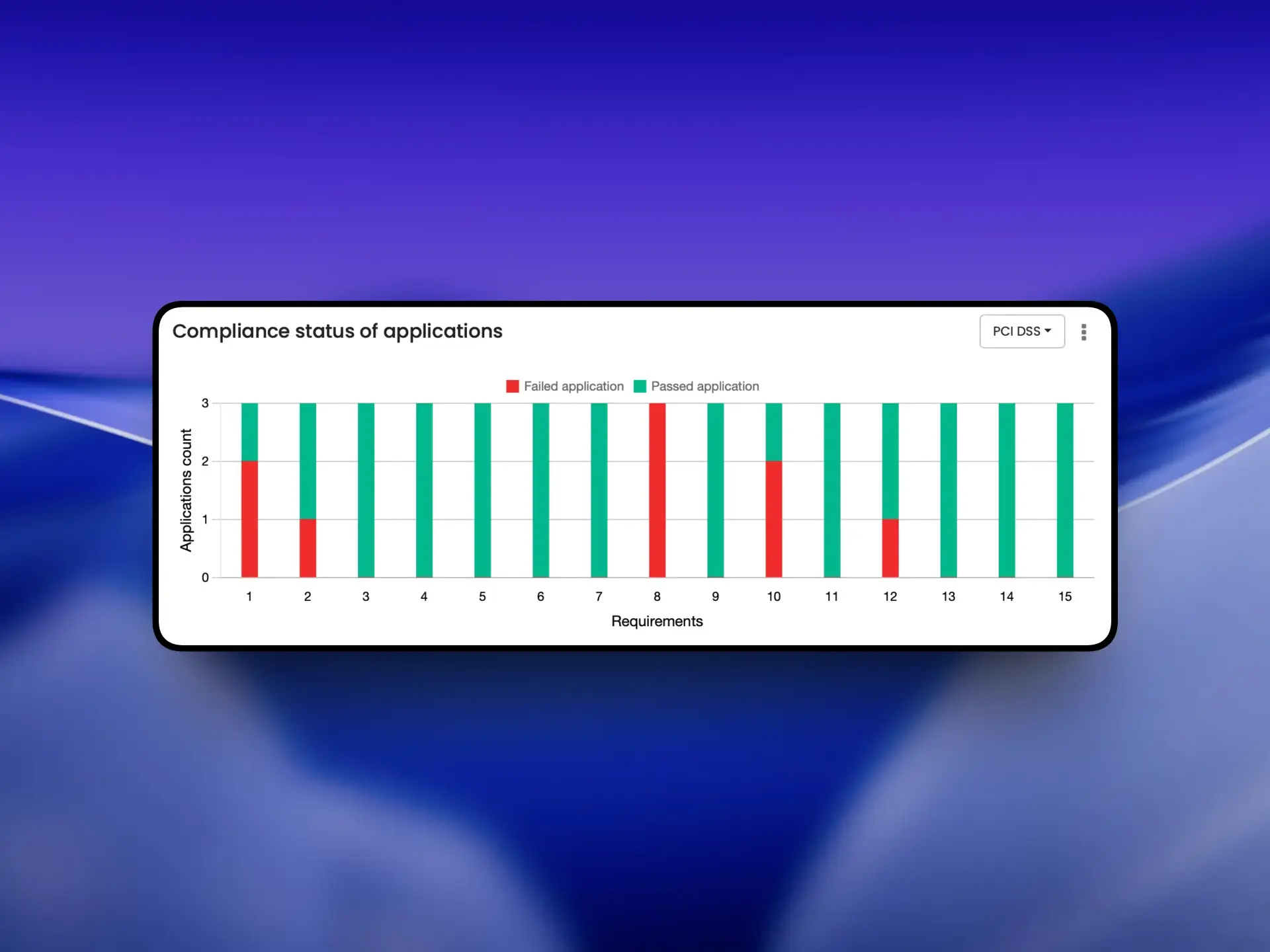 Compliance status of applications

PCI DSS

Failed application Passed application

Applications count

3
2
1
0

1 2 3 4 5 6 7 8 9 10 11 12 13 14 15

Requirements